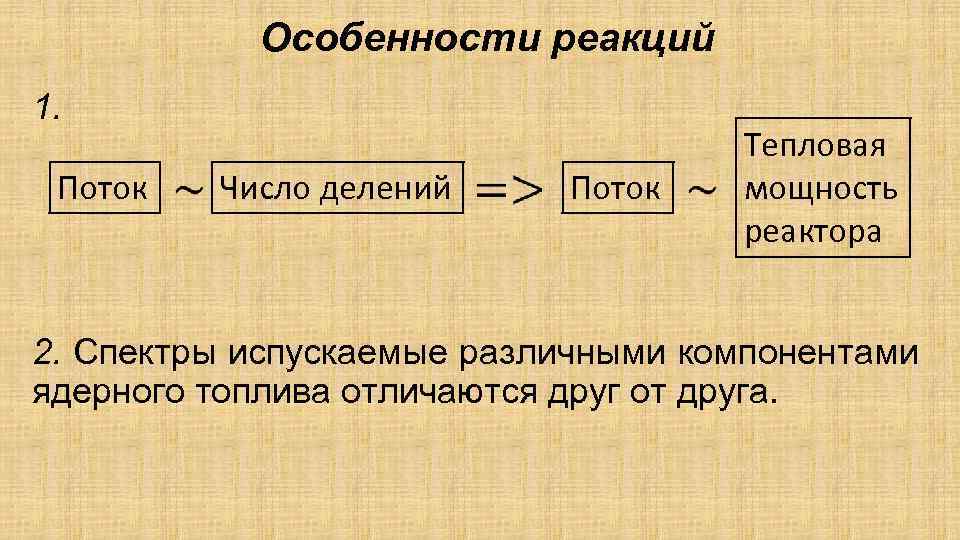 Особенности реакций

1.

Поток ~ Число делений => Поток ~ Тепловая мощность реактора

2. Спектры испускаемые различными компонентами ядерного топлива отличаются друг от друга.